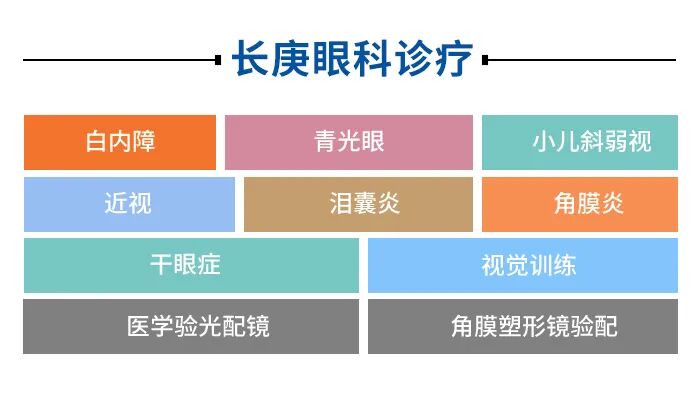 长庚眼科诊疗

白内障
青光眼
小儿斜弱视
近视
泪囊炎
角膜炎
干眼症
视觉训练
医学验光配镜
角膜塑形镜验配